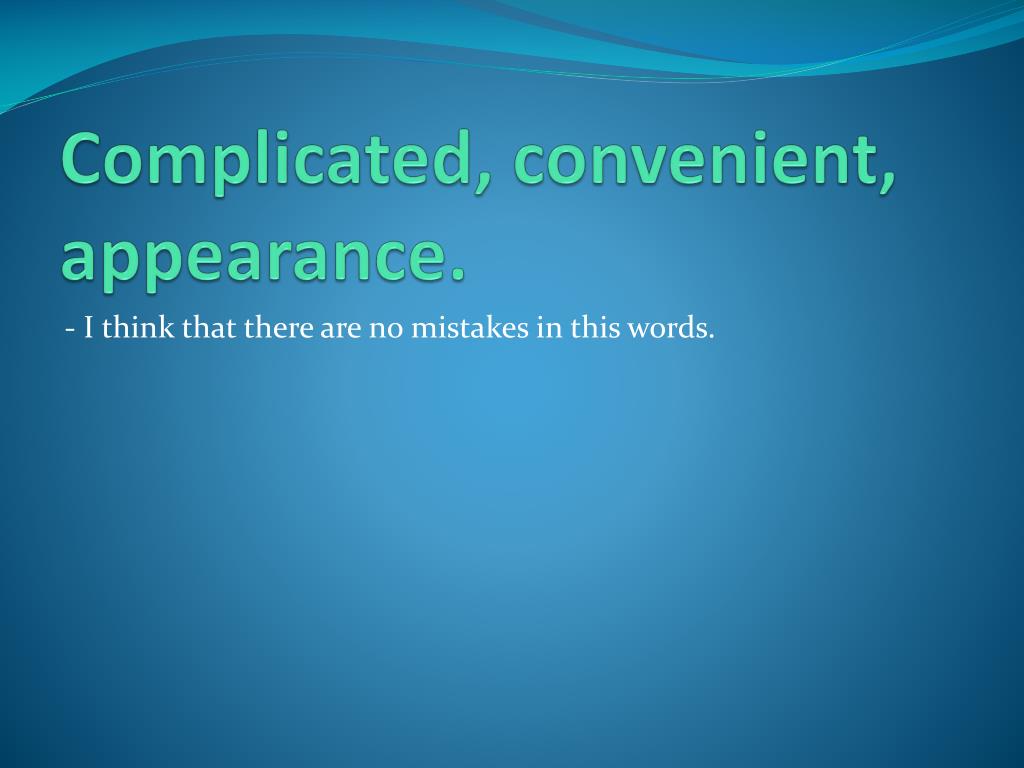 Complicated, convenient, appearance.

- I think that there are no mistakes in this words.